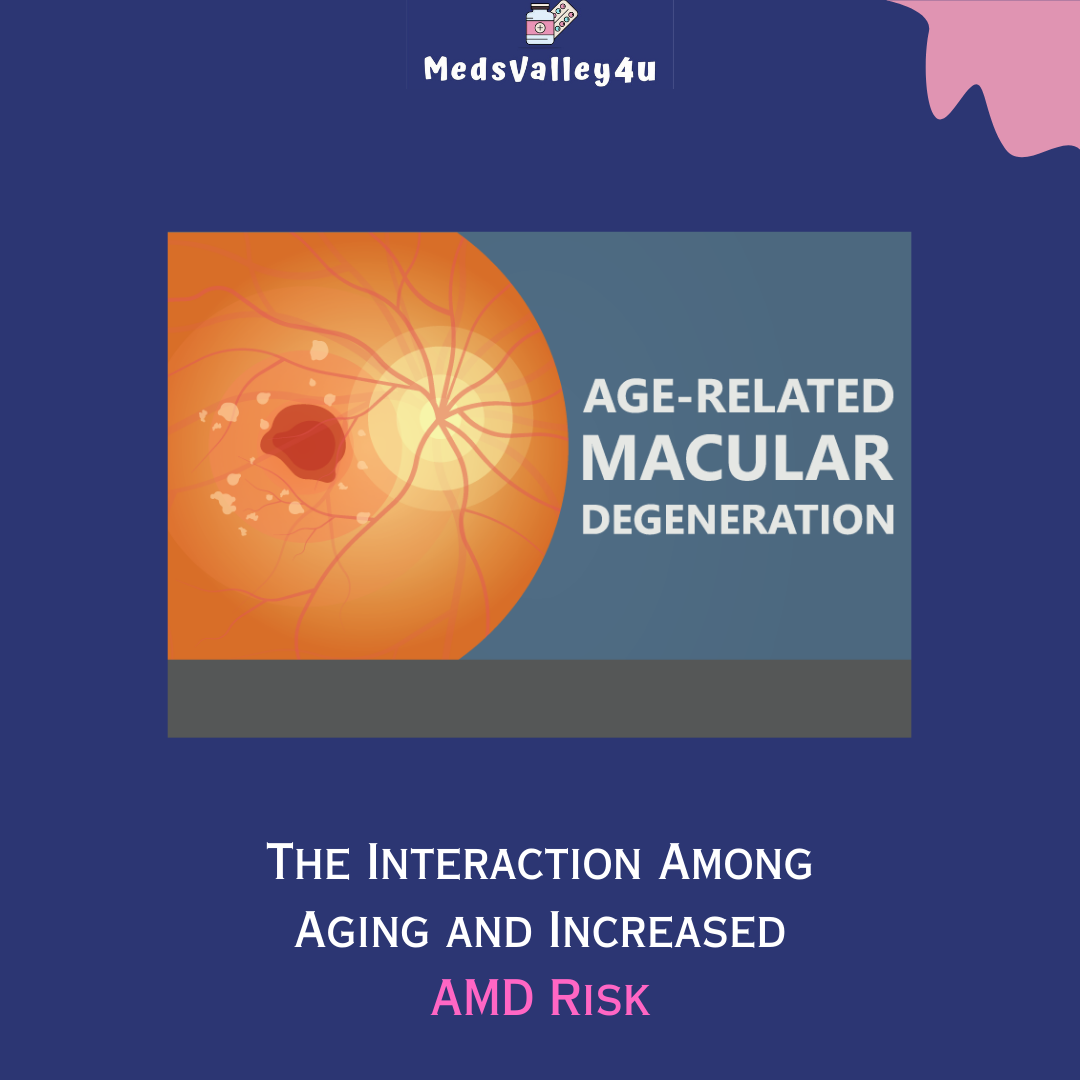 MedsValley4u

AGE-RELATED
MACULAR
DEGENERATION

The Interaction Among Aging and Increased AMD Risk